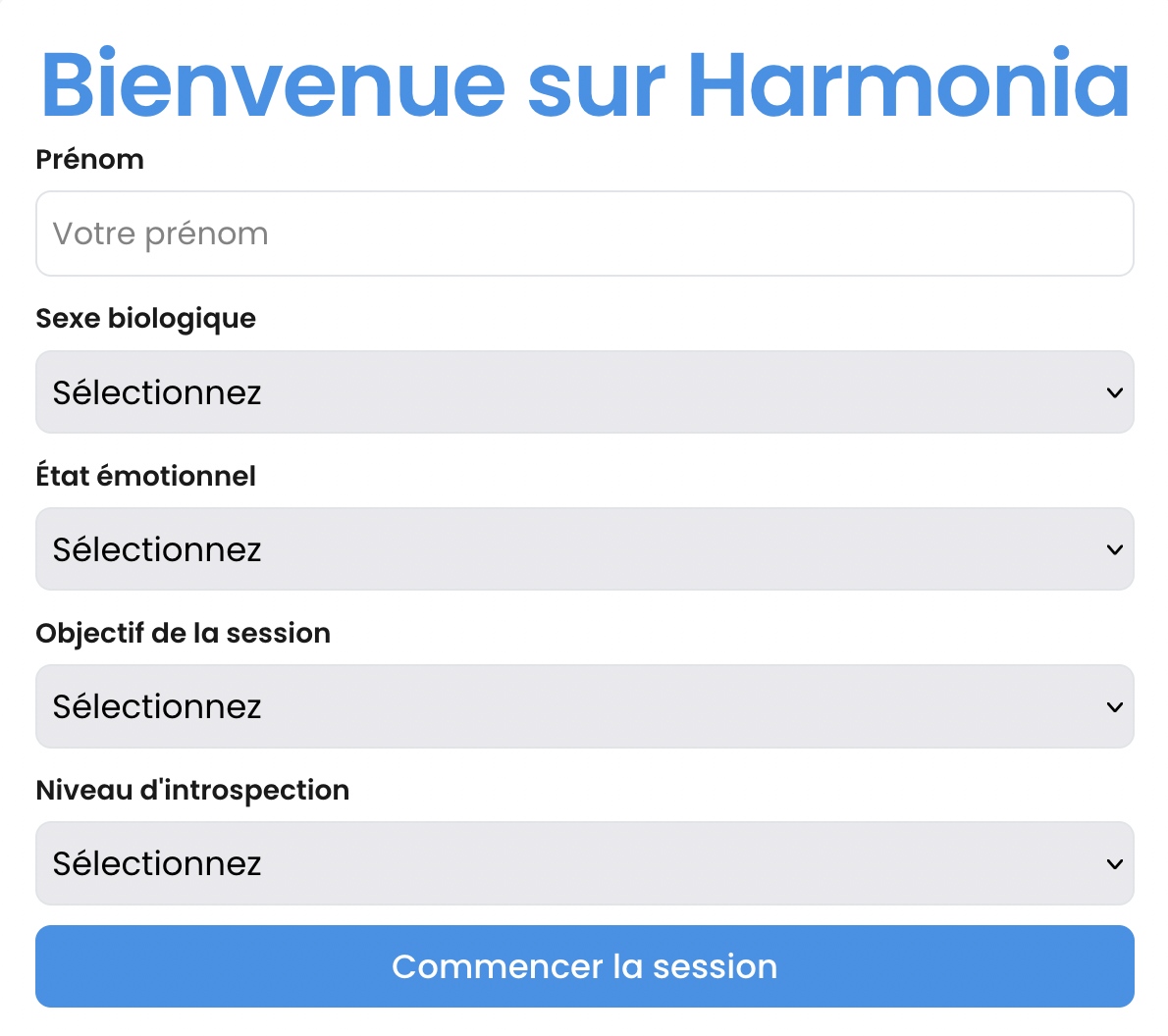 Bienvenue sur Harmonia

Prénom

Votre prénom

Sexe biologique

Sélectionnez

État émotionnel

Sélectionnez

Objectif de la session

Sélectionnez

Niveau d'introspection

Sélectionnez

Commencer la session